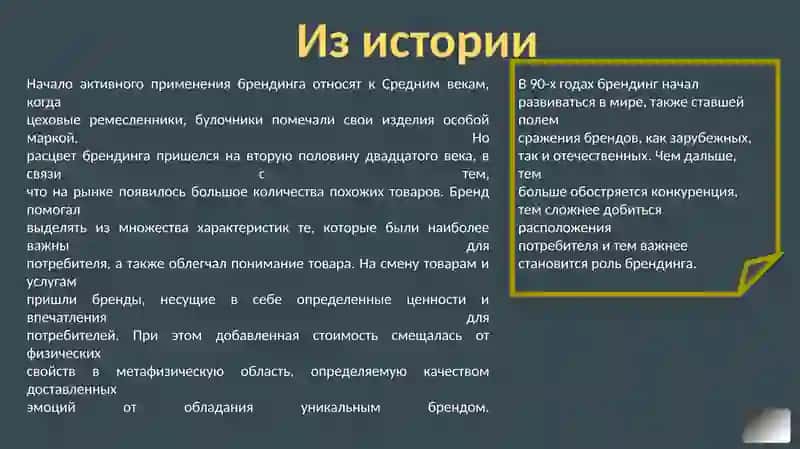 Из истории

Начало активного применения брендинга относят к Средним векам, когда цеховые ремесленники, булочники помечали свои изделия особой маркой. Но расцвет брендинга пришелся на вторую половину двадцатого века, в связи с тем, что на рынке появилось большое количества похожих товаров. Бренд помогал выделять из множества характеристик те, которые были наиболее важны для потребителя, а также облегчал понимание товара. На смену товарам и услугам пришли бренды, несущие в себе определенные ценности и впечатления для потребителей. При этом добавленная стоимость смещалась от физических свойств в метафизическую область, определяемую качеством доставленных эмоций от обладания уникальным брендом.

В 90-х годах брендинг начал развиваться в мире, также ставшей полем сражения брендов, как зарубежных, так и отечественных. Чем дальше, тем больше обостряется конкуренция, тем сложнее добиться расположения потребителя и тем важнее становится роль брендинга.